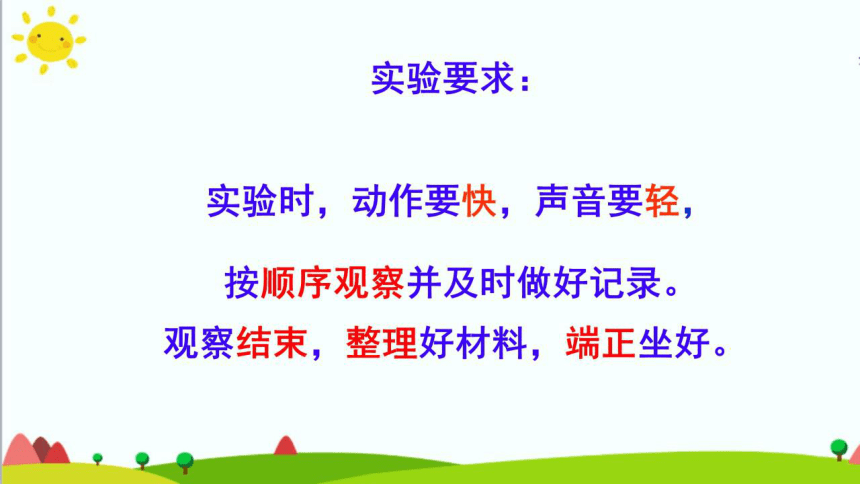 实验要求：

实验时，动作要快，声音要轻，

按顺序观察并及时做好记录。

观察结束，整理好材料，端正坐好。